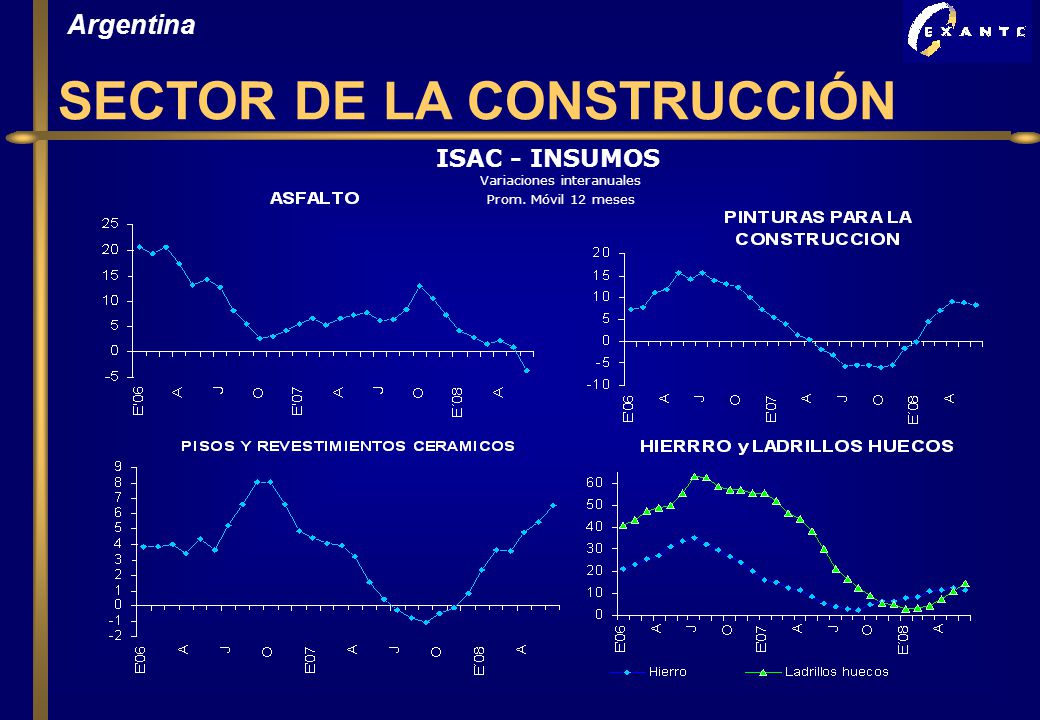 Argentina

EXANTE

SECTOR DE LA CONSTRUCCIÓN

ISAC - INSUMOS
Variaciones interanuales
Prom. Móvil 12 meses

ASFALTO

25
20
15
10
5
0
-5

E'06 A J O E'07 A J O E'08 A

PINTURAS PARA LA CONSTRUCCION

20
15
10
5
0
-5
-10

E'06 A J O E'07 A J O E'08 A

PISOS Y REVESTIMIENTOS CERAMICOS

9
8
7
6
5
4
3
2
1
0
-1
-2

E'06 A J O E'07 A J O E'08 A

HIERRRO y LADRILLOS HUECOS

60
50
40
30
20
10
0

E'06 A J O E'07 A J O E'08 A

Hierro
Ladrillos huecos